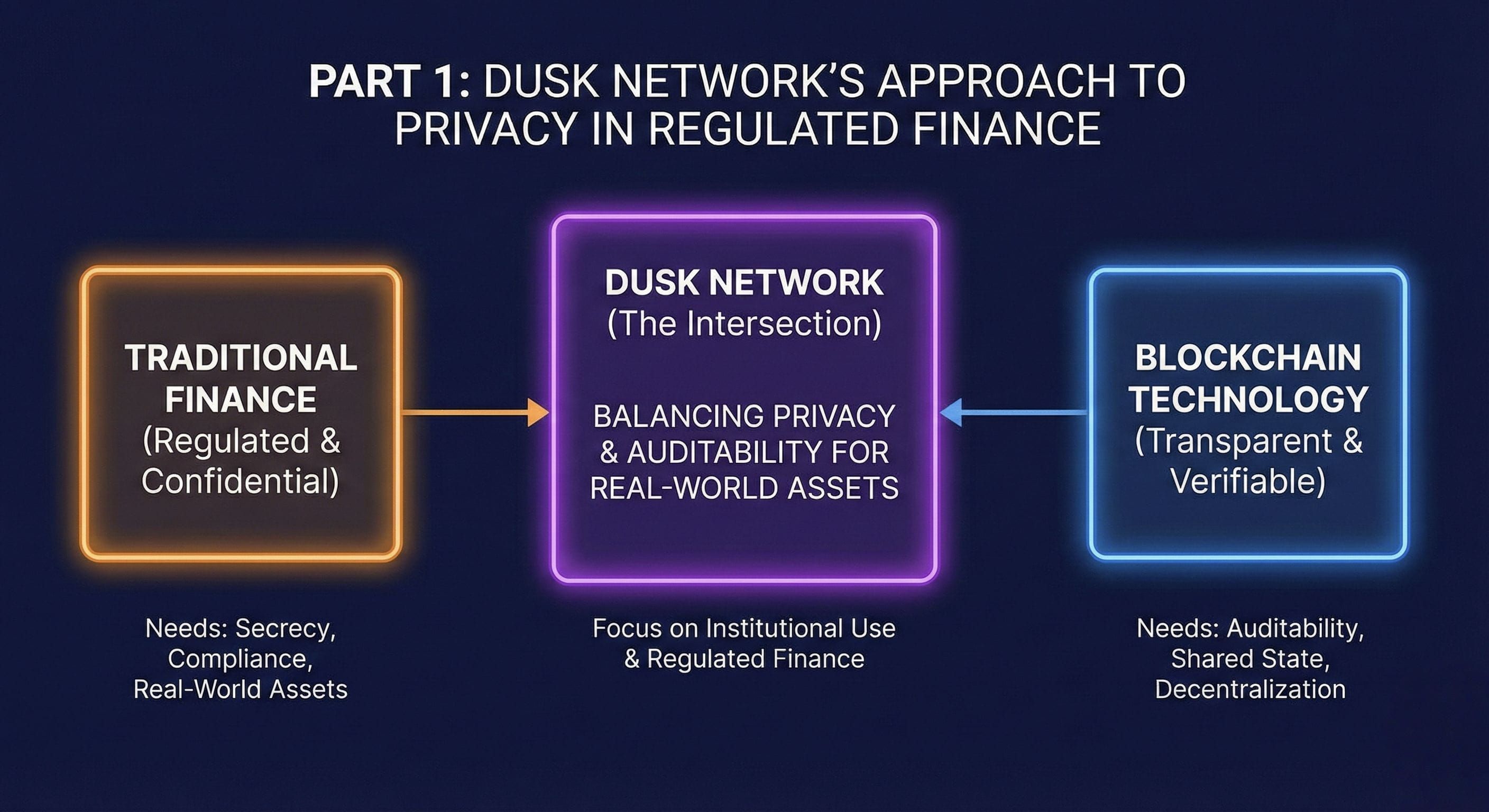 PART 1: DUSK NETWORK'S APPROACH TO PRIVACY IN REGULATED FINANCE

TRADITIONAL FINANCE
(Regulated & Confidential)

DUSK NETWORK
(The Intersection)

BALANCING PRIVACY & AUDITABILITY FOR REAL-WORLD ASSETS

BLOCKCHAIN TECHNOLOGY
(Transparent & Verifiable)

Needs: Secrecy, Compliance, Real-World Assets

Focus on Institutional Use & Regulated Finance

Needs: Auditability, Shared State, Decentralization